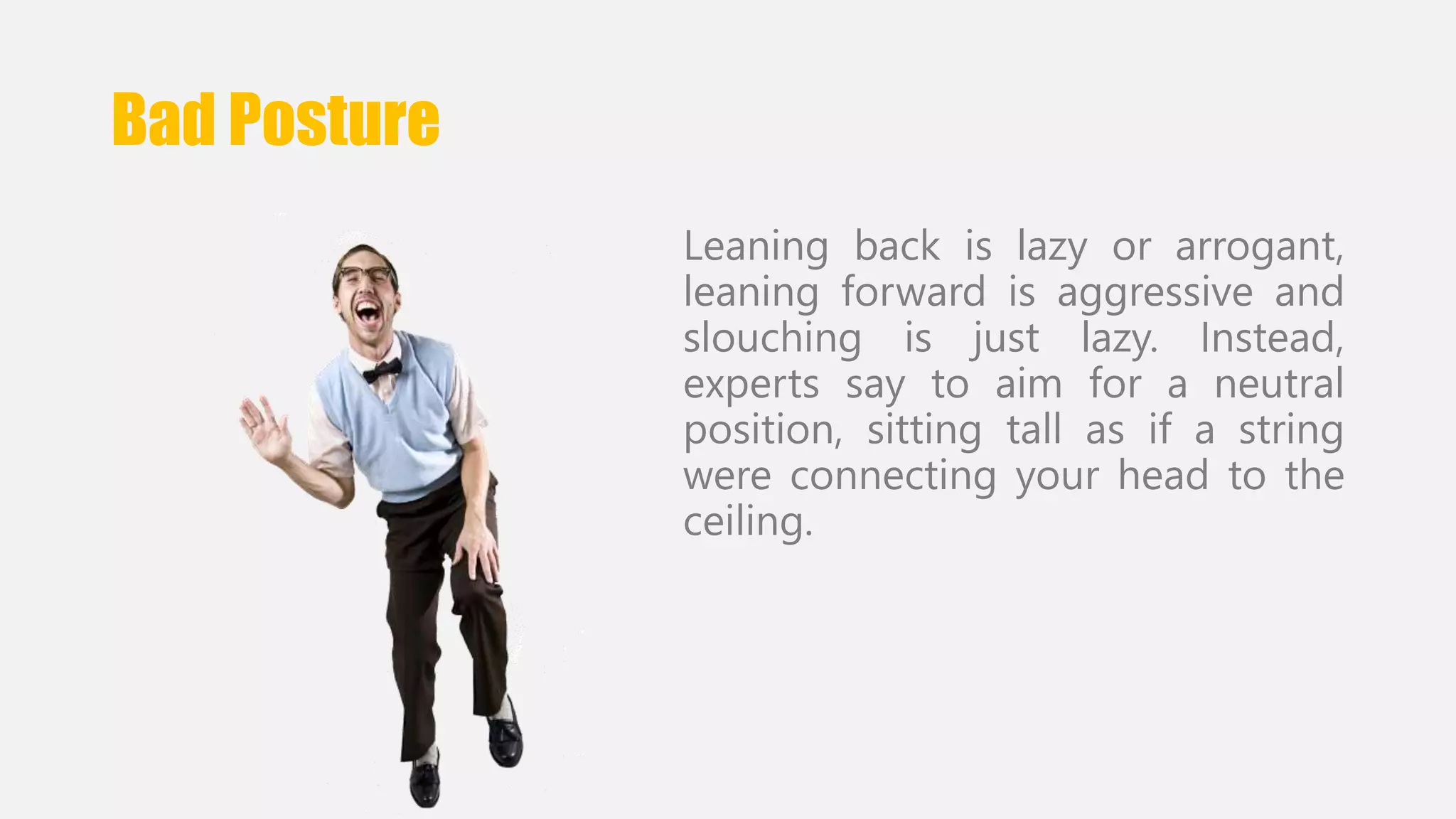 Bad Posture

Leaning back is lazy or arrogant, leaning forward is aggressive and slouching is just lazy. Instead, experts say to aim for a neutral position, sitting tall as if a string were connecting your head to the ceiling.